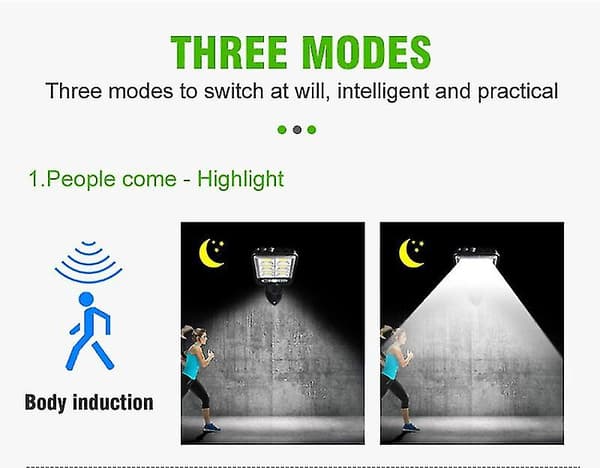 THREE MODES

Three modes to switch at will, intelligent and practical

1.People come - Highlight

Body induction